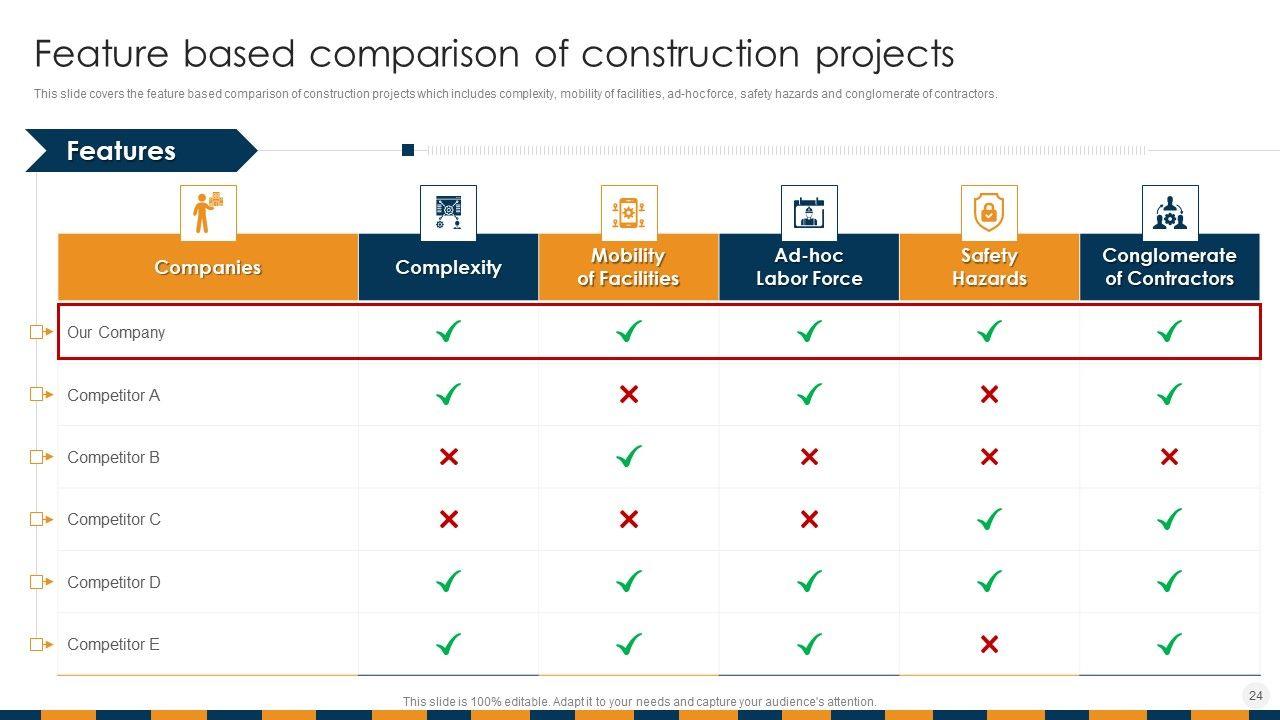 Feature based comparison of construction projects

This slide covers the feature based comparison of construction projects which includes complexity, mobility of facilities, ad-hoc force, safety hazards and conglomerate of contractors.

Features

| Companies | Complexity | Mobility of Facilities | Ad-hoc Labor Force | Safety Hazards | Conglomerate of Contractors |
|---|---|---|---|---|---|
| Our Company | ✓ | ✓ | ✓ | ✓ | ✓ |
| Competitor A | ✓ | ✗ | ✓ | ✗ | ✓ |
| Competitor B | ✗ | ✓ | ✗ | ✗ | ✗ |
| Competitor C | ✗ | ✗ | ✗ | ✓ | ✓ |
| Competitor D | ✓ | ✓ | ✓ | ✓ | ✓ |
| Competitor E | ✓ | ✓ | ✓ | ✗ | ✓ |

This slide is 100% editable. Adapt it to your needs and capture your audience's attention.

24